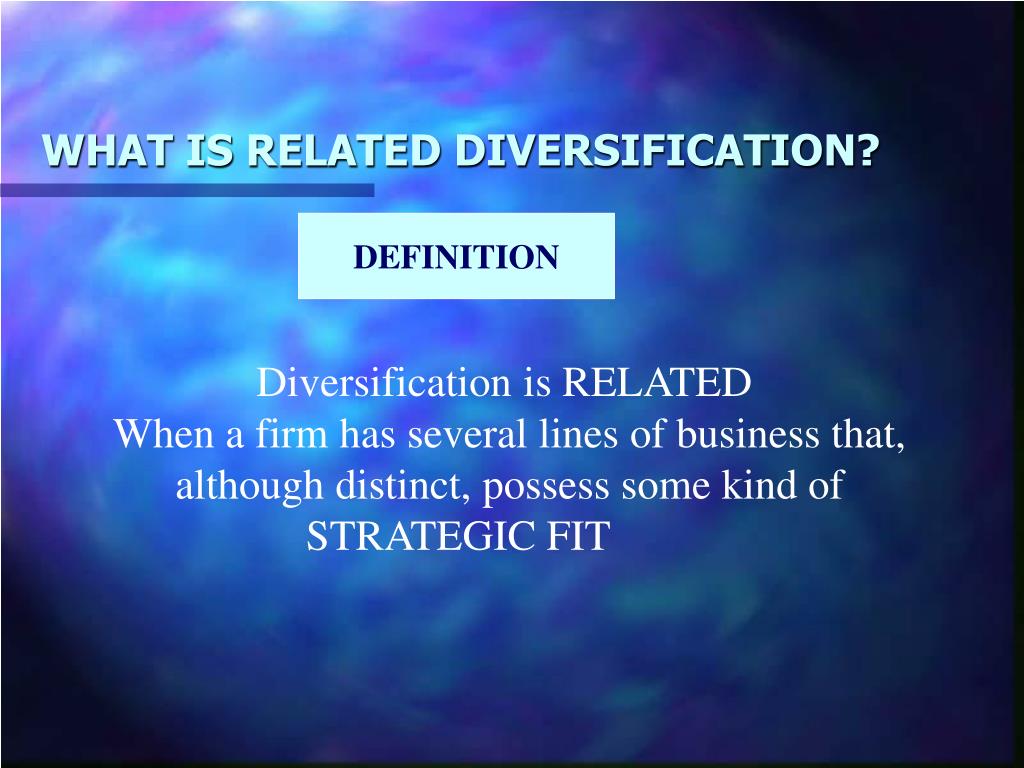 WHAT IS RELATED DIVERSIFICATION?

DEFINITION

Diversification is RELATED
When a firm has several lines of business that, although distinct, possess some kind of STRATEGIC FIT